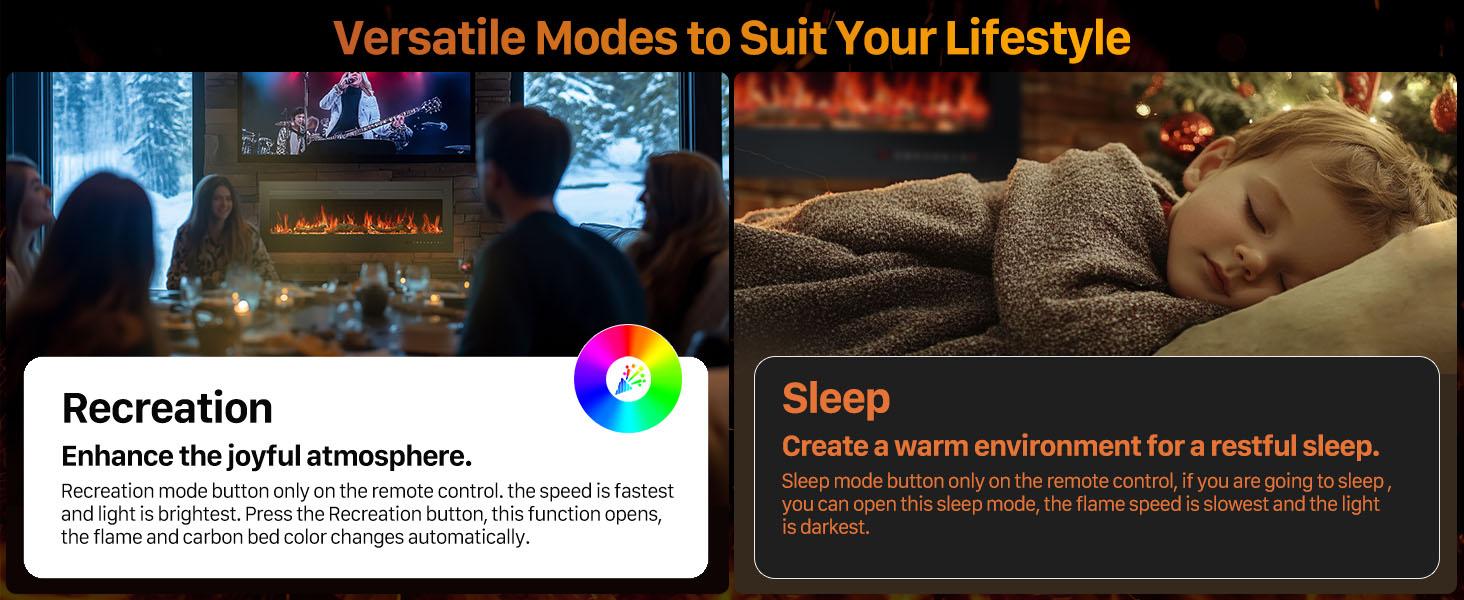 Versatile Modes to Suit Your Lifestyle

Recreation

Enhance the joyful atmosphere.

Recreation mode button only on the remote control. the speed is fastest and light is brightest. Press the Recreation button, this function opens, the flame and carbon bed color changes automatically.

Sleep

Create a warm environment for a restful sleep.

Sleep mode button only on the remote control, if you are going to sleep , you can open this sleep mode, the flame speed is slowest and the light is darkest.